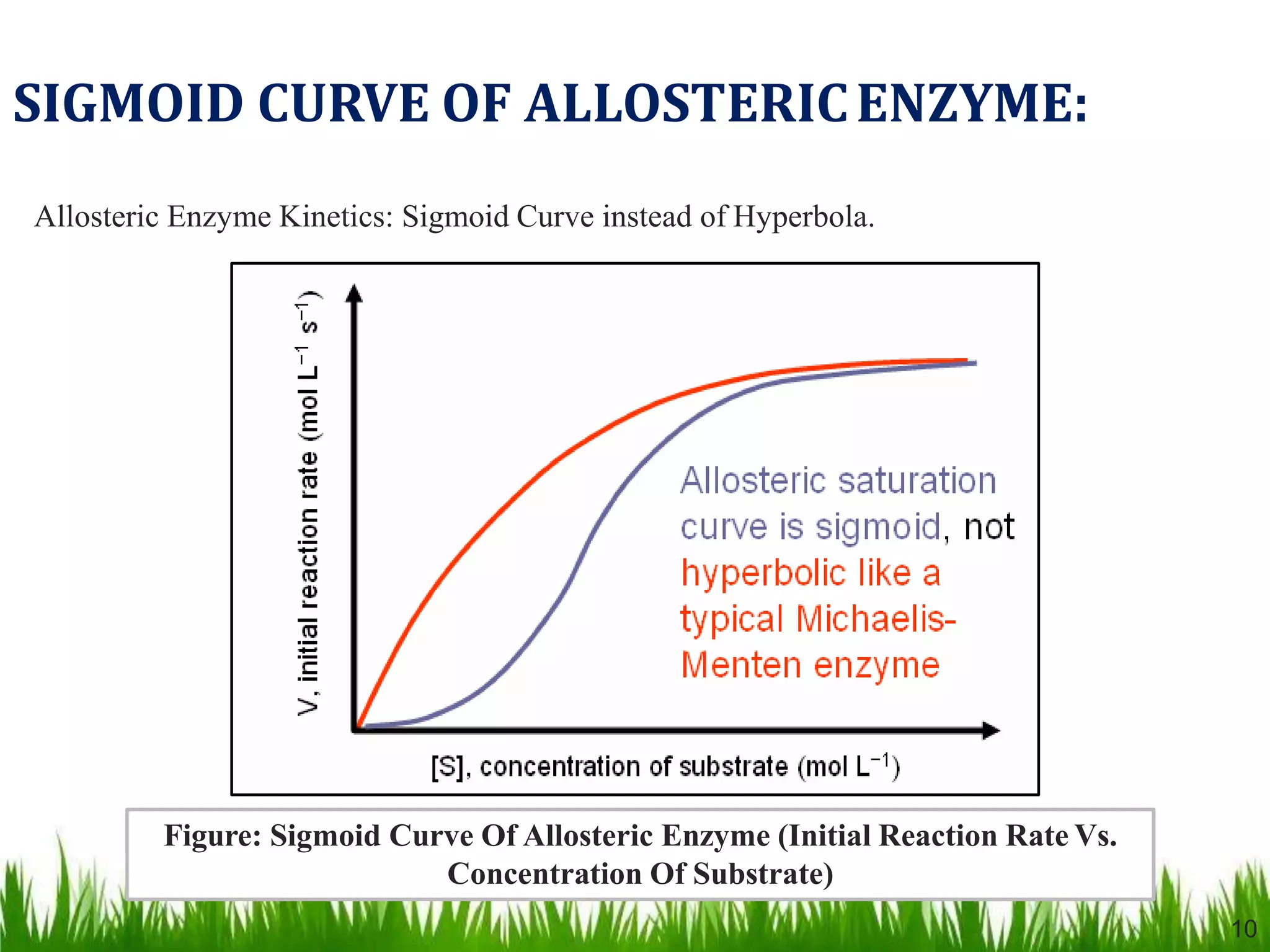 SIGMOID CURVE OF ALLOSTERIC ENZYME:

Allosteric Enzyme Kinetics: Sigmoid Curve instead of Hyperbola.

V, initial reaction rate (mol $L^{-1}$ $s^{-1}$)

Allosteric saturation curve is sigmoid, not hyperbolic like a typical Michaelis-Menten enzyme

[S], concentration of substrate (mol $L^{-1}$)

Figure: Sigmoid Curve Of Allosteric Enzyme (Initial Reaction Rate Vs. Concentration Of Substrate)

10